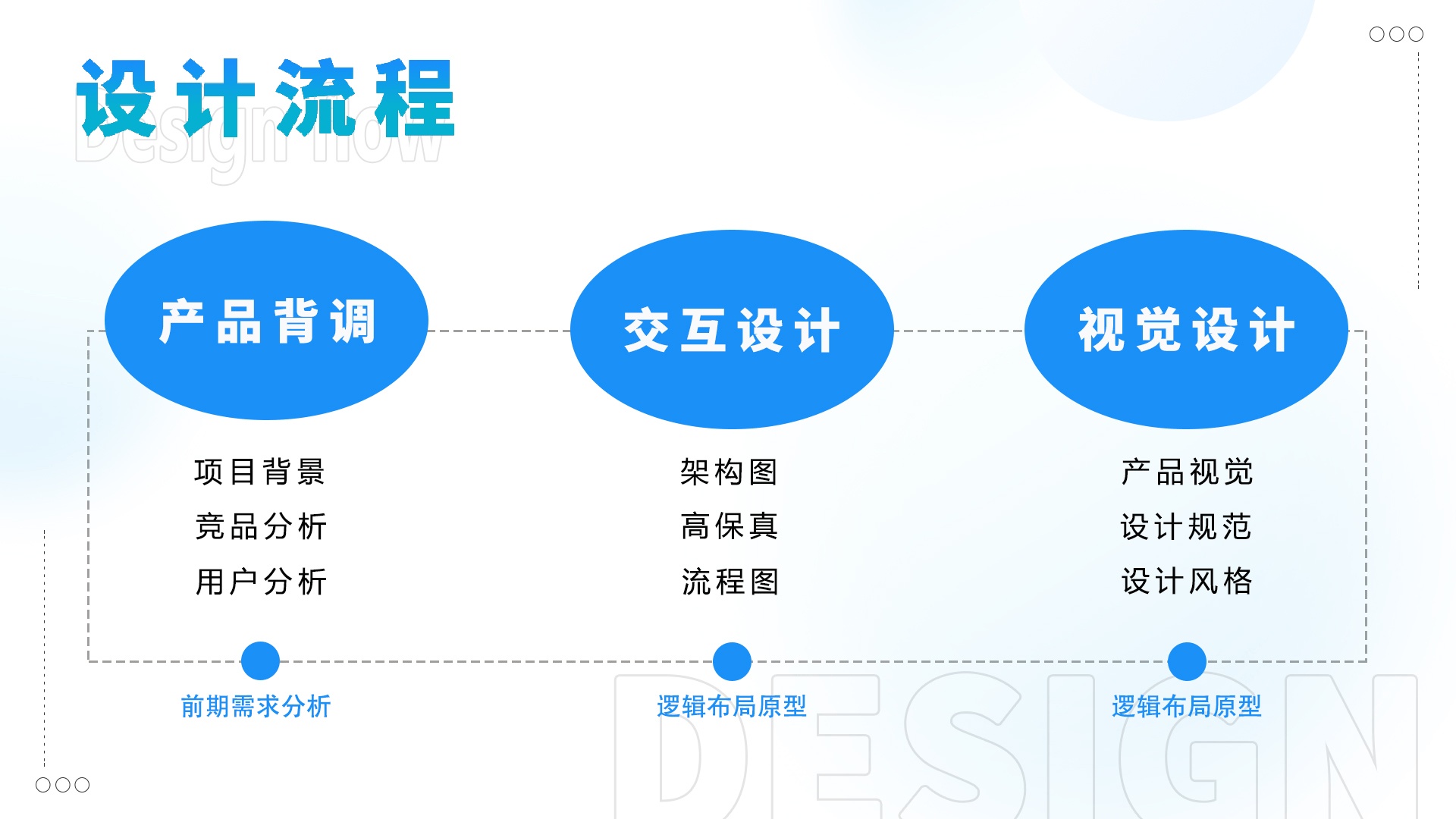 设计流程
Design flow

产品背调

项目背景
竞品分析
用户分析

前期需求分析

交互设计

架构图
高保真
流程图

逻辑布局原型

视觉设计

产品视觉
设计规范
设计风格

逻辑布局原型

DESIGN